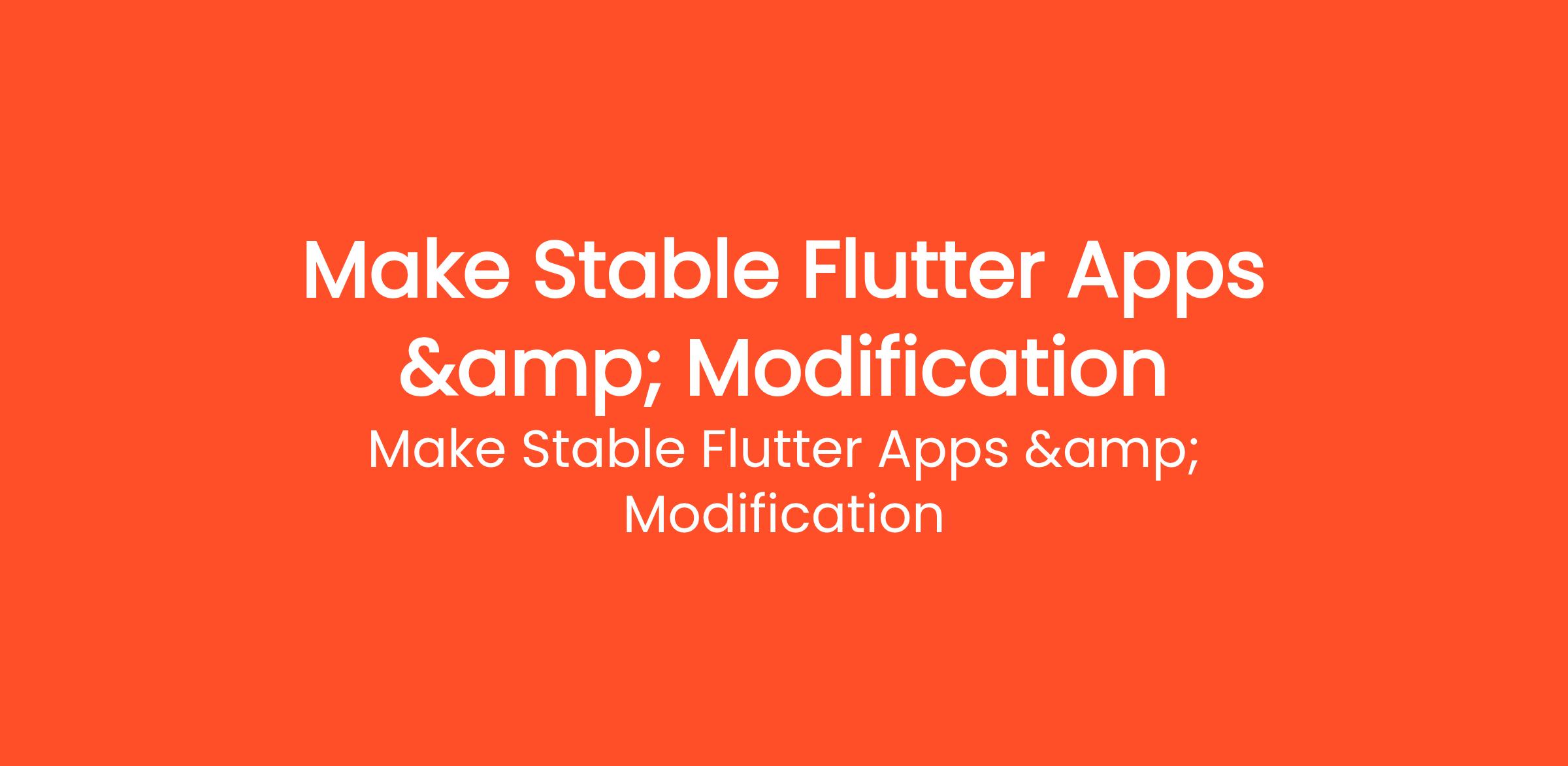 Make Stable Flutter Apps &amp;amp; Modification

Make Stable Flutter Apps &amp;amp; Modification